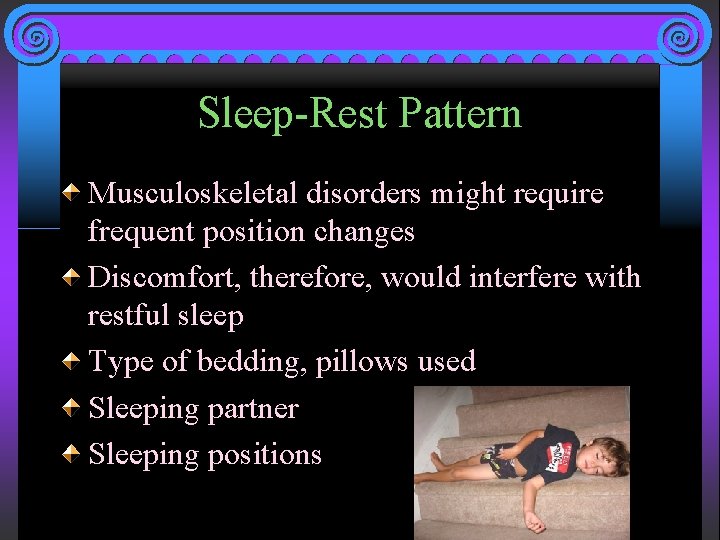 Sleep-Rest Pattern

Musculoskeletal disorders might require frequent position changes

Discomfort, therefore, would interfere with restful sleep

Type of bedding, pillows used

Sleeping partner

Sleeping positions